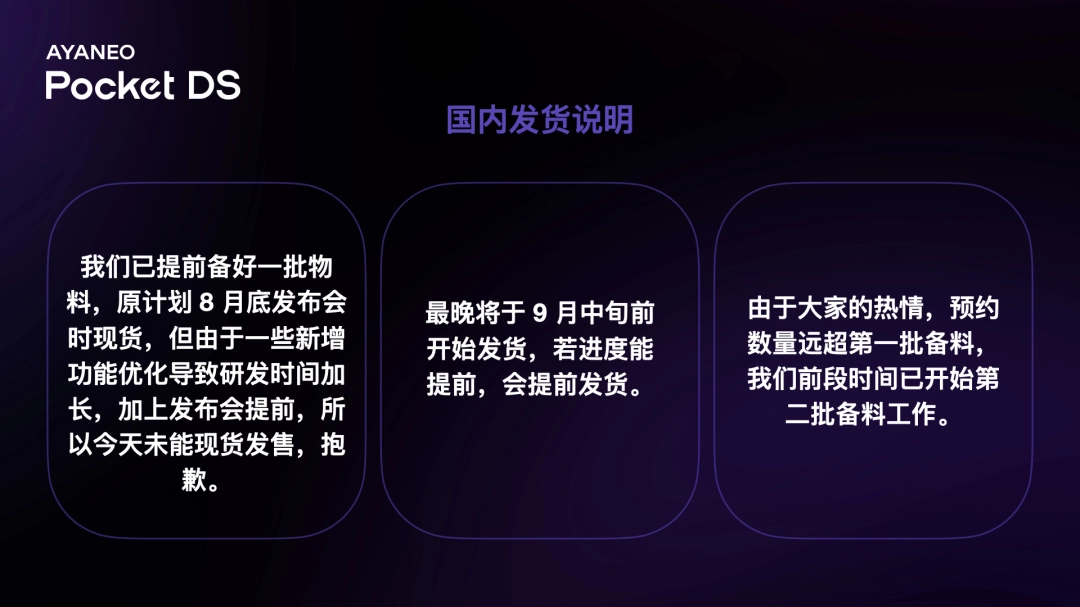 AYANEO
Pocket DS

国内发货说明

我们已提前备好一批物料，原计划 8 月底发布会时现货，但由于一些新增功能优化导致研发时间加长，加上发布会提前，所以今天未能现货发售，抱歉。

最晚将于 9 月中旬前开始发货，若进度能提前，会提前发货。

由于大家的热情，预约数量远超第一批备料，我们前段时间已开始第二批备料工作。